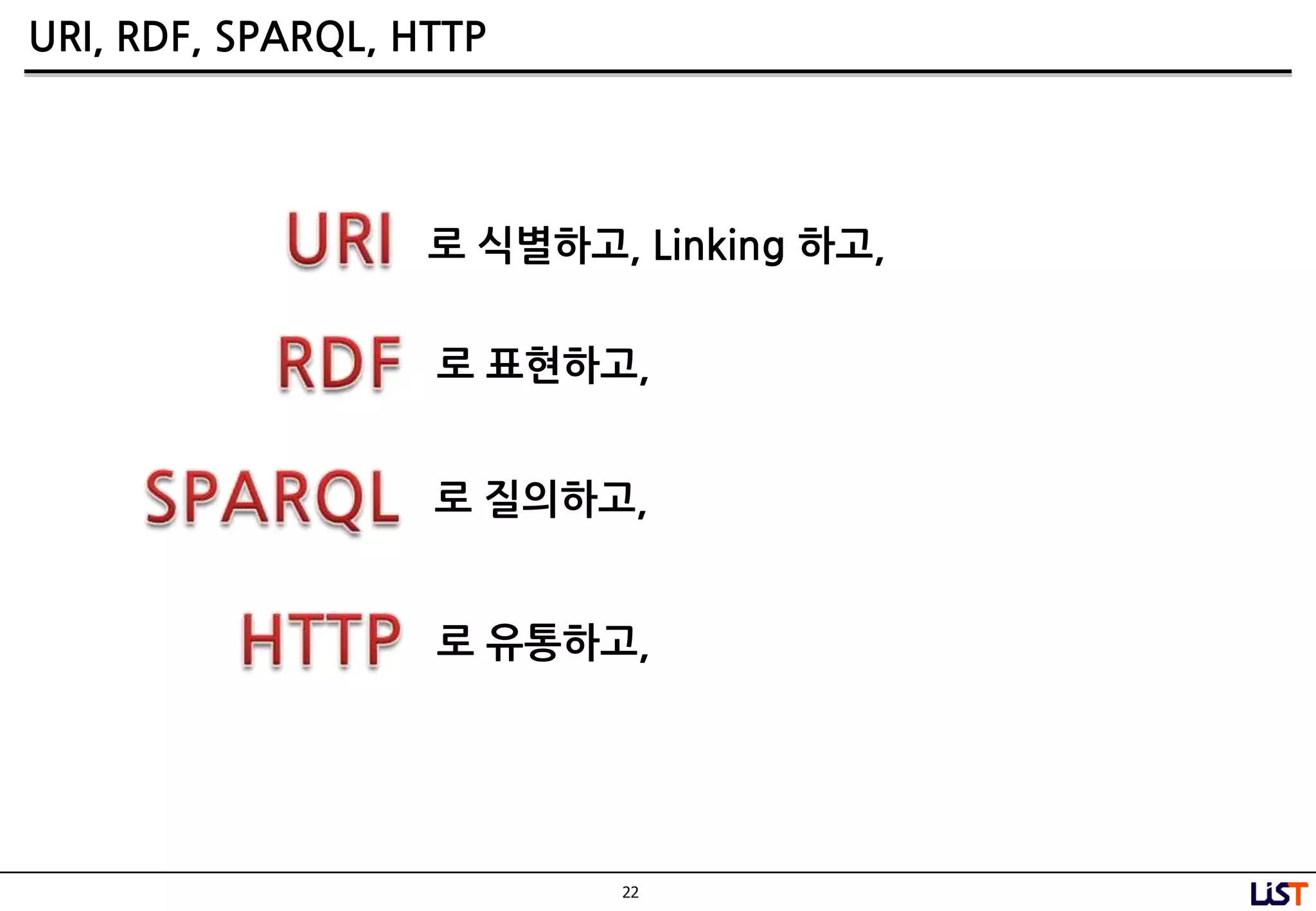 URI, RDF, SPARQL, HTTP

URI 로 식별하고, Linking 하고,

RDF 로 표현하고,

SPARQL 로 질의하고,

HTTP 로 유통하고,

22

LiST